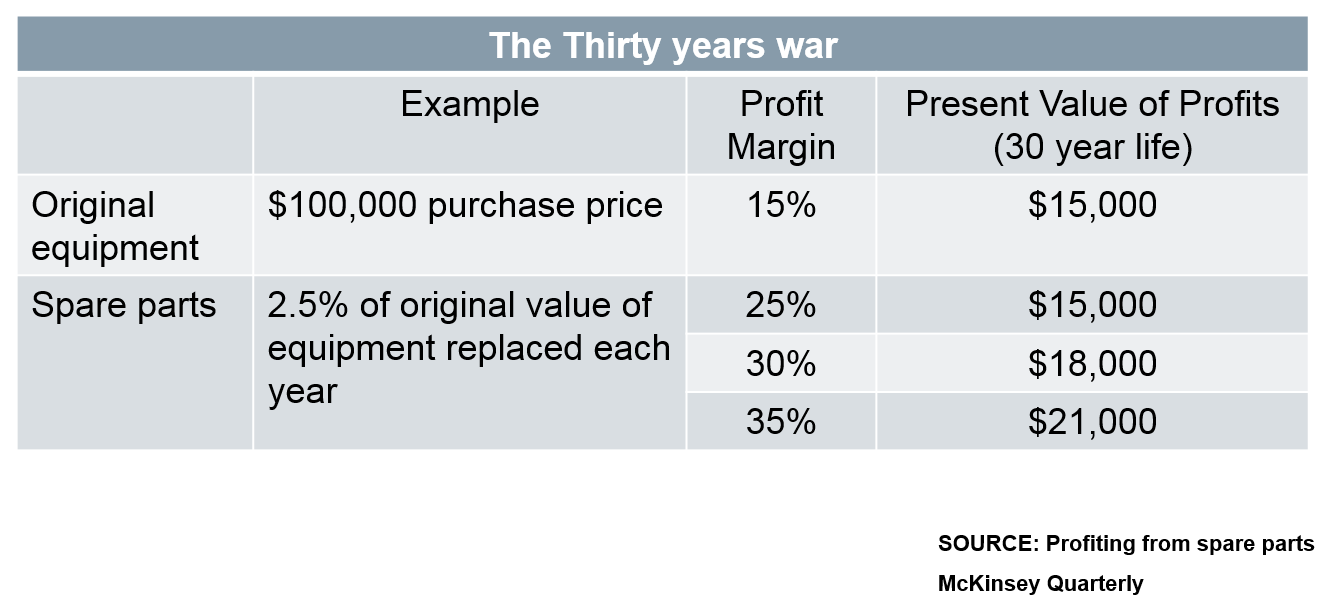 The Thirty years war

| | Example | Profit Margin | Present Value of Profits (30 year life) |
|---|---|---|---|
| Original equipment | \$100,000 purchase price | 15% | \$15,000 |
| Spare parts | 2.5% of original value of equipment replaced each year | 25% | \$15,000 |
| | | 30% | \$18,000 |
| | | 35% | \$21,000 |

SOURCE: Profiting from spare parts
McKinsey Quarterly